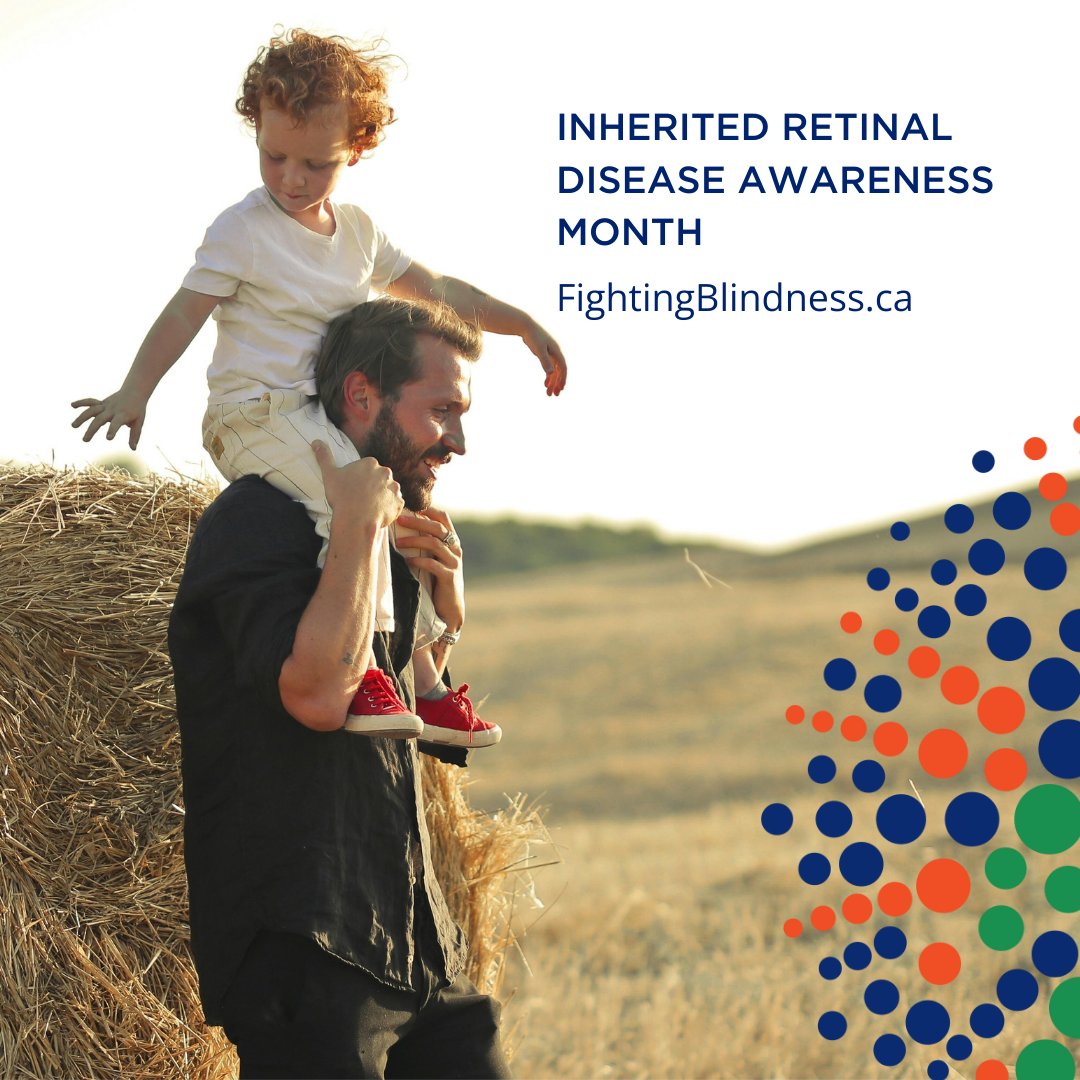 INHERITED RETINAL DISEASE AWARENESS MONTH

FightingBlindness.ca